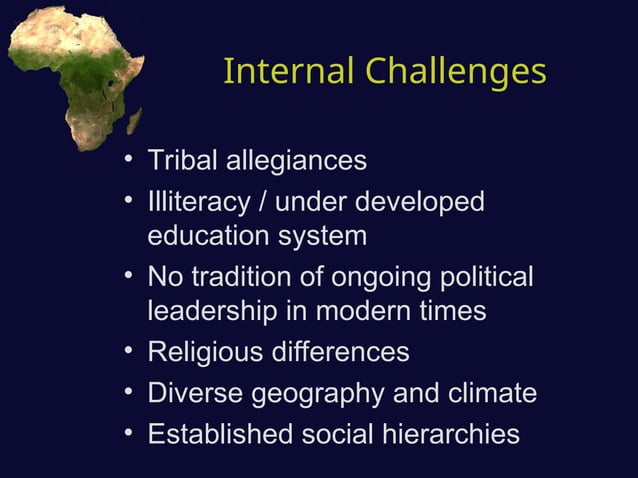 Internal Challenges

• Tribal allegiances
• Illiteracy / under developed education system
• No tradition of ongoing political leadership in modern times
• Religious differences
• Diverse geography and climate
• Established social hierarchies